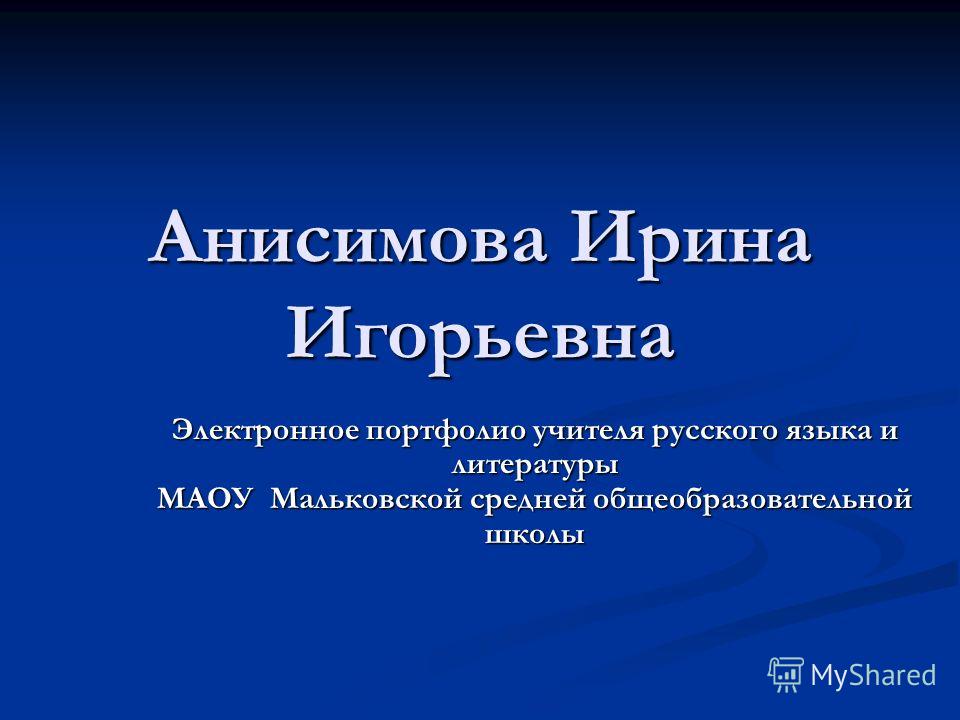 Анисимова Ирина Игорьевна

Электронное портфолио учителя русского языка и литературы
МАОУ Мальковской средней общеобразовательной школы

MyShared